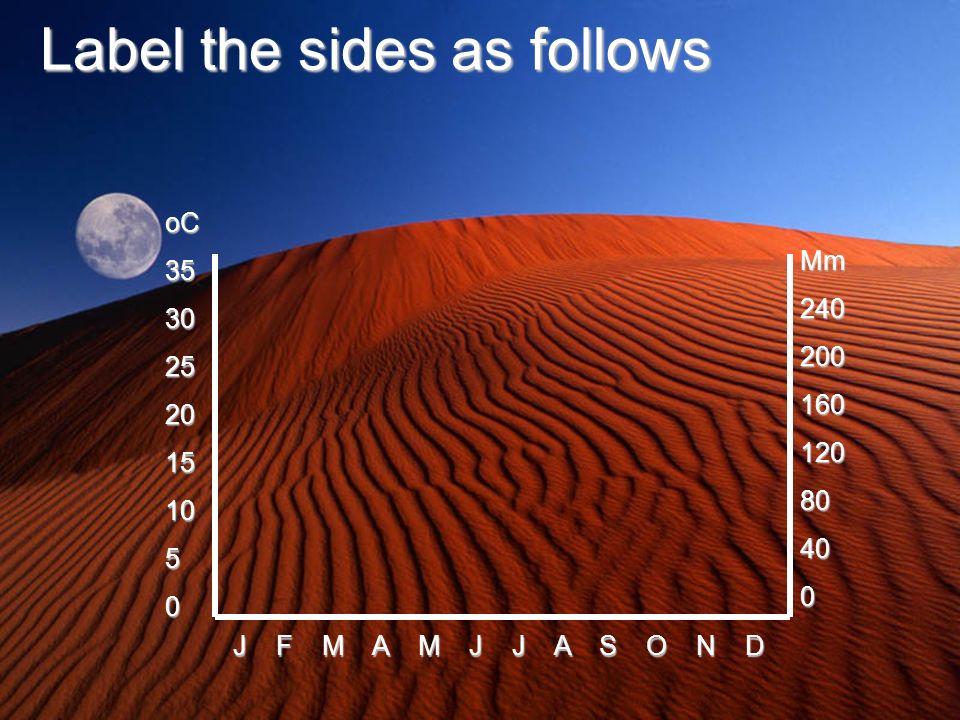 Label the sides as follows

oC
35
30
25
20
15
10
5
0

Mm
240
200
160
120
80
40
0

J F M A M J J A S O N D